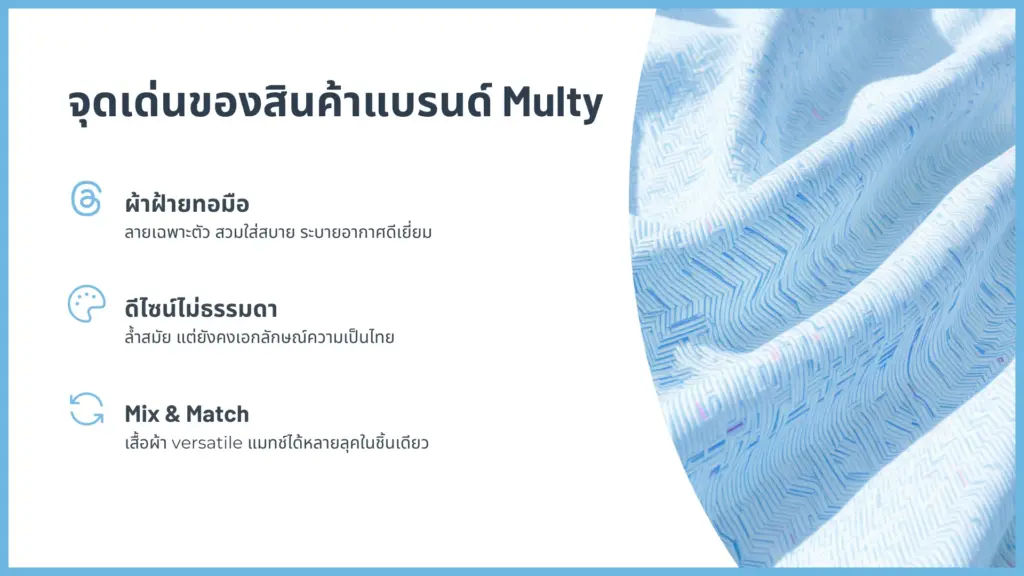 จุดเด่นของสินค้าแบรนด์ Multy

ผ้าฝ้ายทอมือ
ลายเฉพาะตัว สวมใส่สบาย ระบายอากาศดีเยี่ยม

ดีไซน์ไม่ธรรมดา
ล้ำสมัย แต่ยังคงเอกลักษณ์ความเป็นไทย

Mix & Match
เสื้อผ้า versatile แมทช์ได้หลายลุคในชิ้นเดียว